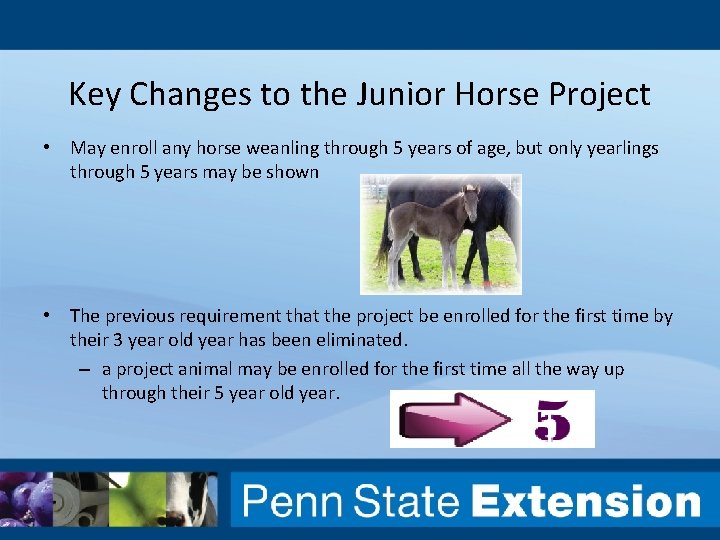 Key Changes to the Junior Horse Project

• May enroll any horse weanling through 5 years of age, but only yearlings through 5 years may be shown

• The previous requirement that the project be enrolled for the first time by their 3 year old year has been eliminated.
– a project animal may be enrolled for the first time all the way up through their 5 year old year.

5

Penn State Extension